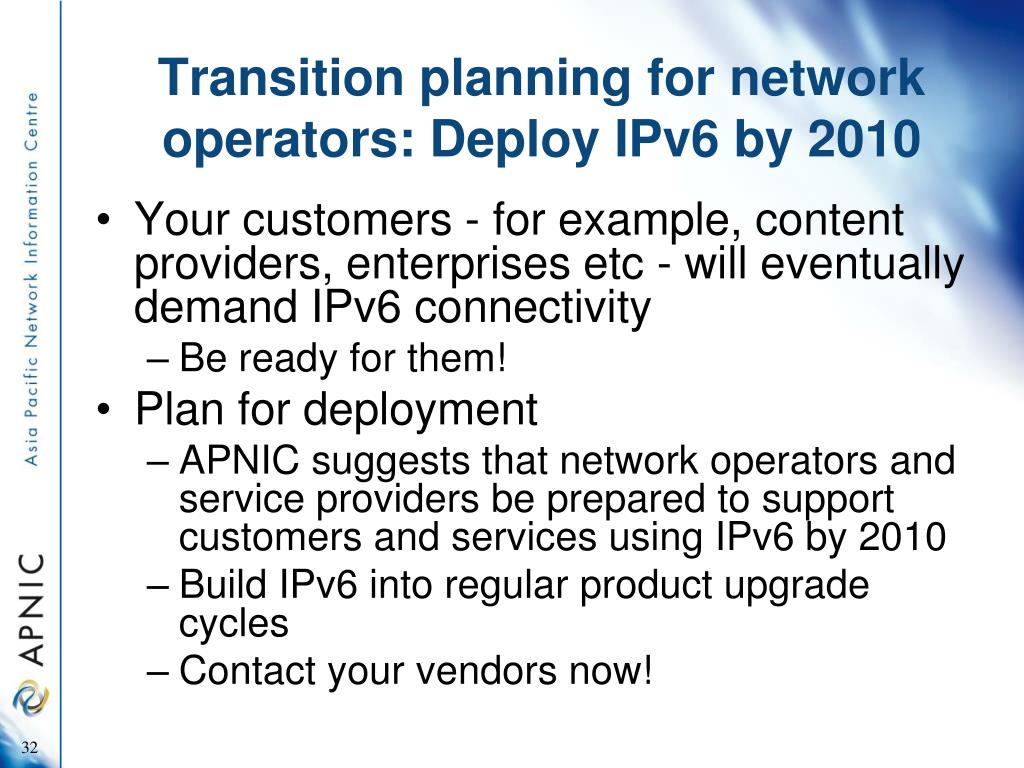 Asia Pacific Network Information Centre

APNIC

Transition planning for network operators: Deploy IPv6 by 2010

• Your customers - for example, content providers, enterprises etc - will eventually demand IPv6 connectivity
– Be ready for them!
• Plan for deployment
– APNIC suggests that network operators and service providers be prepared to support customers and services using IPv6 by 2010
– Build IPv6 into regular product upgrade cycles
– Contact your vendors now!

32